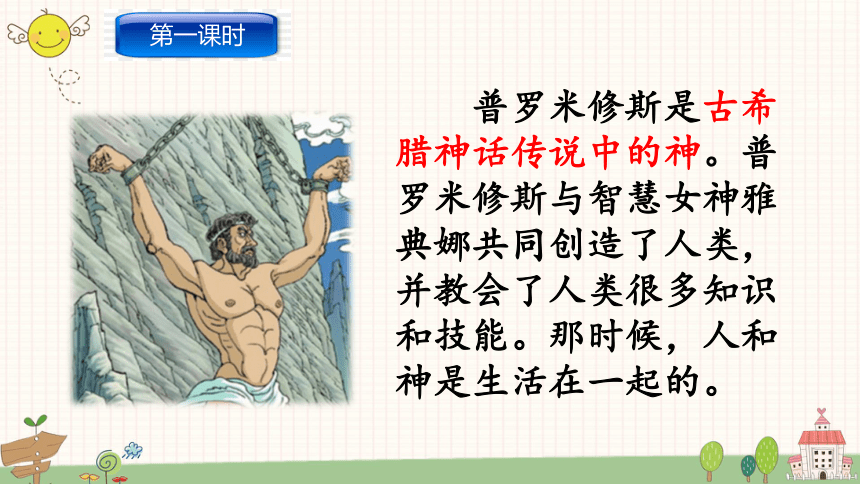 第一课时

普罗米修斯是古希腊神话传说中的神。普罗米修斯与智慧女神雅典娜共同创造了人类，并教会了人类很多知识和技能。那时候，人和神是生活在一起的。